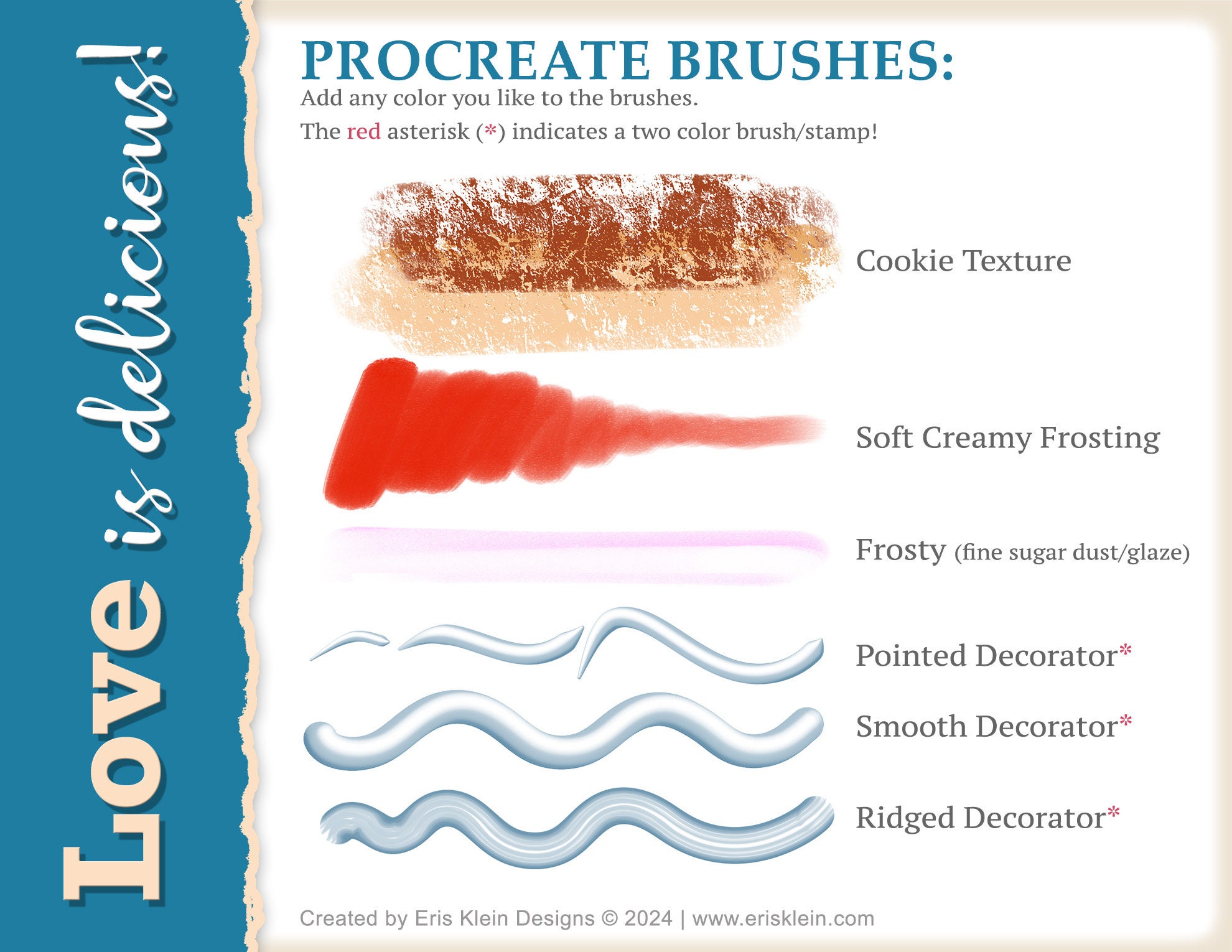 Love is delicious!

PROCREATE BRUSHES:

Add any color you like to the brushes.

The red asterisk (*) indicates a two color brush/stamp!

Cookie Texture

Soft Creamy Frosting

Frosty (fine sugar dust/glaze)

Pointed Decorator*

Smooth Decorator*

Ridged Decorator*

Created by Eris Klein Designs © 2024 | www.erisklein.com